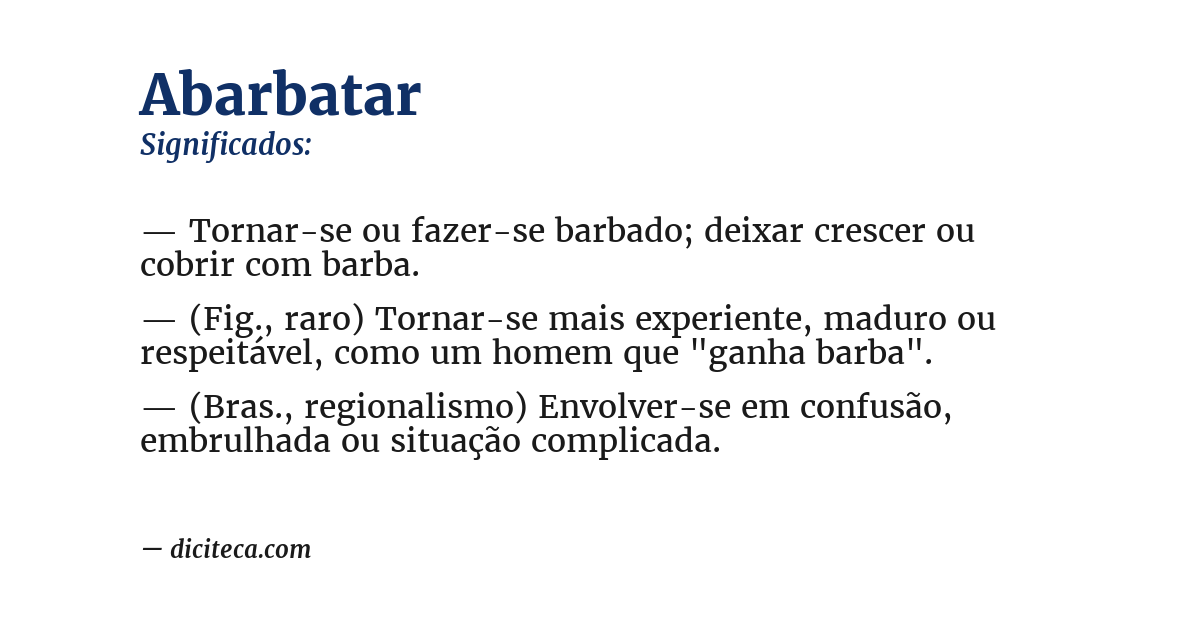 Abarbatar
Significados:

— Tornar-se ou fazer-se barbado; deixar crescer ou cobrir com barba.

— (Fig., raro) Tornar-se mais experiente, maduro ou respeitável, como um homem que "ganha barba".

— (Bras., regionalismo) Envolver-se em confusão, embrulhada ou situação complicada.

— diciteca.com